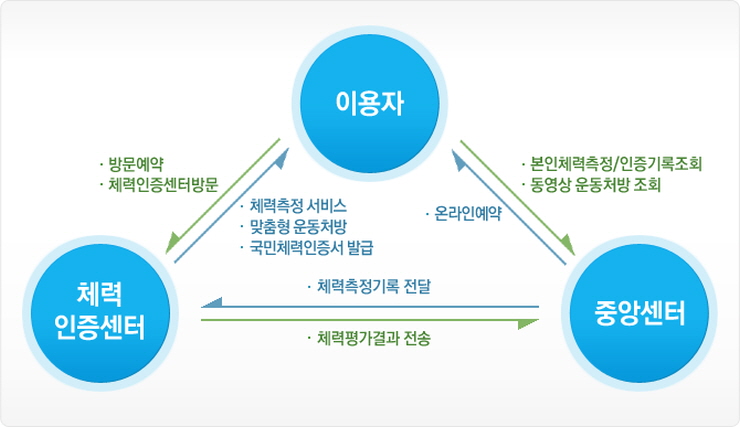 이용자

· 방문예약
· 체력인증센터방문

· 체력측정 서비스
· 맞춤형 운동처방
· 국민체력인증서 발급

· 온라인예약

· 본인체력측정/인증기록조회
· 동영상 운동처방 조회

체력
인증센터

· 체력측정기록 전달

· 체력평가결과 전송

중앙센터